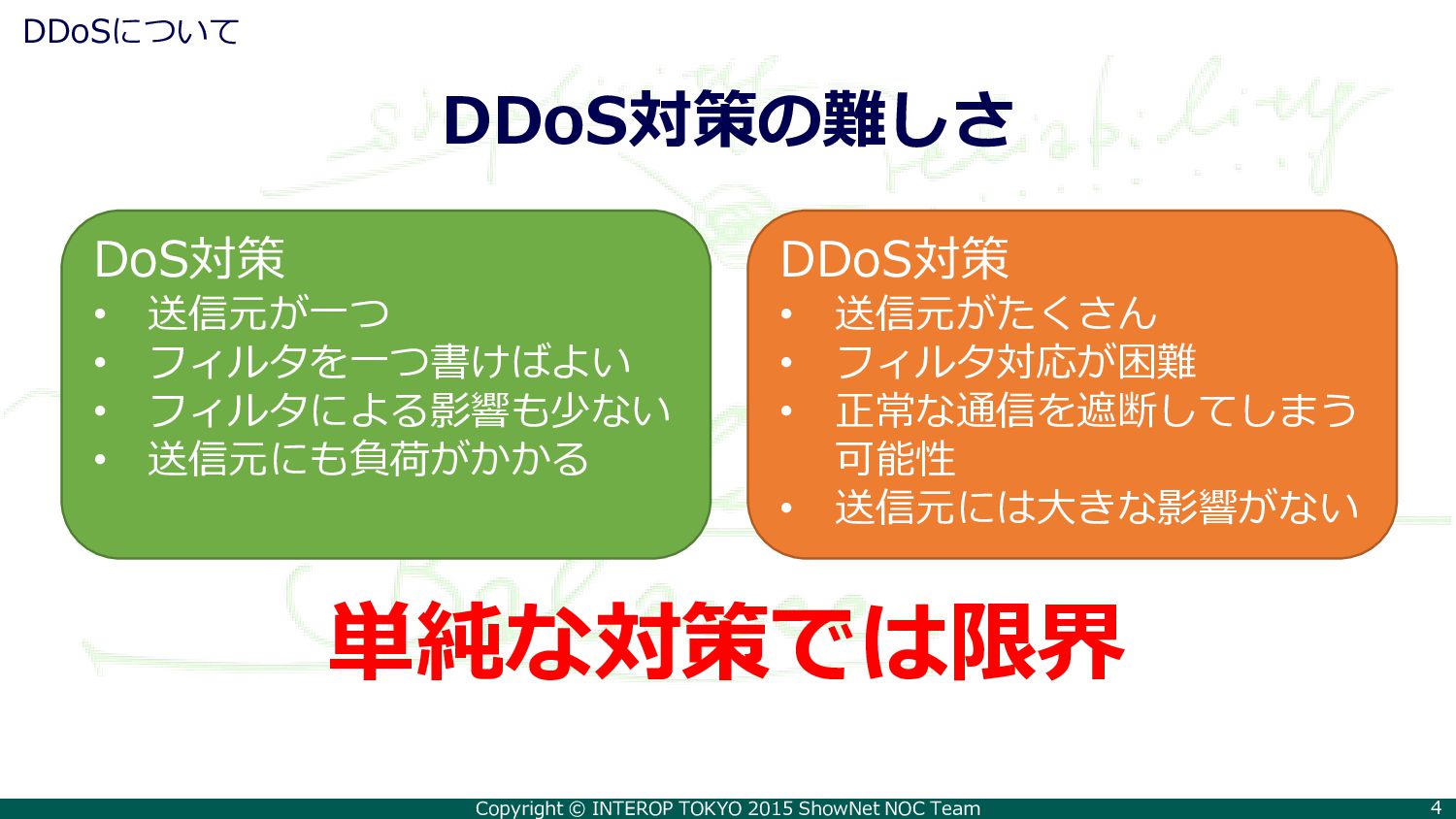 DDoSについて

DDoS対策の難しさ

DoS対策
• 送信元が一つ
• フィルタを一つ書けばよい
• フィルタによる影響も少ない
• 送信元にも負荷がかかる

DDoS対策
• 送信元がたくさん
• フィルタ対応が困難
• 正常な通信を遮断してしまう可能性
• 送信元には大きな影響がない

単純な対策では限界

Copyright © INTEROP TOKYO 2015 ShowNet NOC Team

4